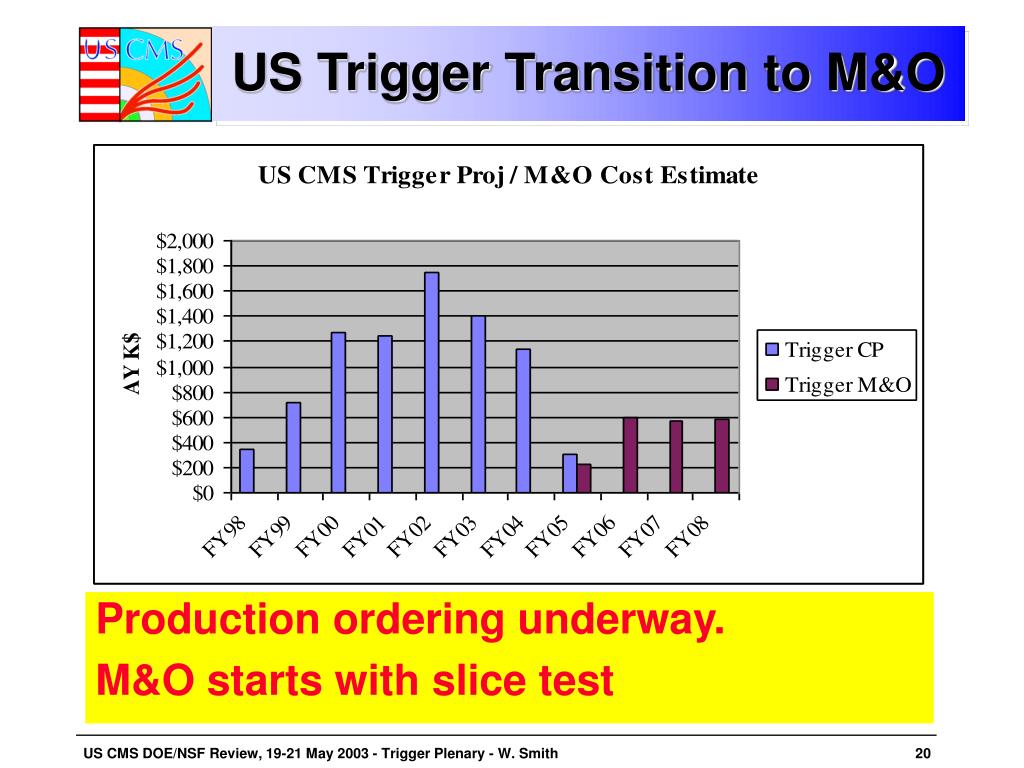 US CMS

US Trigger Transition to M&O

US CMS Trigger Proj / M&O Cost Estimate

AY K$

$2,000
$1,800
$1,600
$1,400
$1,200
$1,000
$800
$600
$400
$200
$0

FY98 FY99 FY00 FY01 FY02 FY03 FY04 FY05 FY06 FY07 FY08

Trigger CP
Trigger M&O

Production ordering underway.

M&O starts with slice test

US CMS DOE/NSF Review, 19-21 May 2003 - Trigger Plenary - W. Smith

20